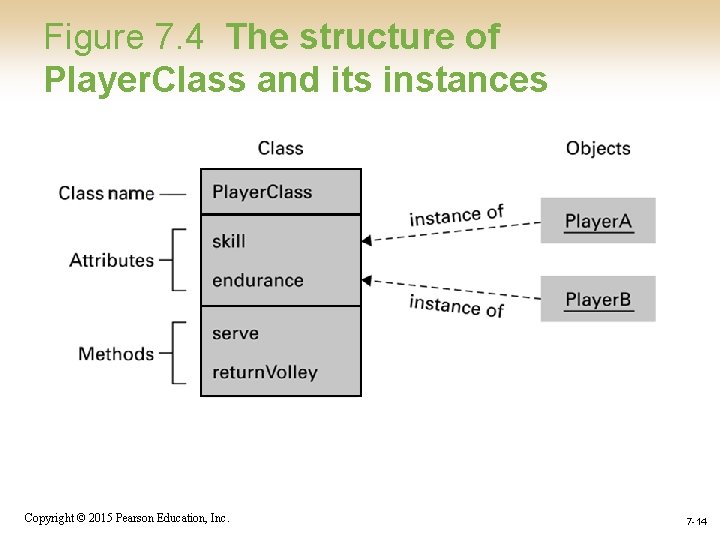 Figure 7.4 The structure of PlayerClass and its instances

Class

Objects

Class name

PlayerClass

Attributes

skill

endurance

Methods

serve

returnVolley

instance of

PlayerA

instance of

PlayerB

Copyright © 2015 Pearson Education, Inc.

7-14